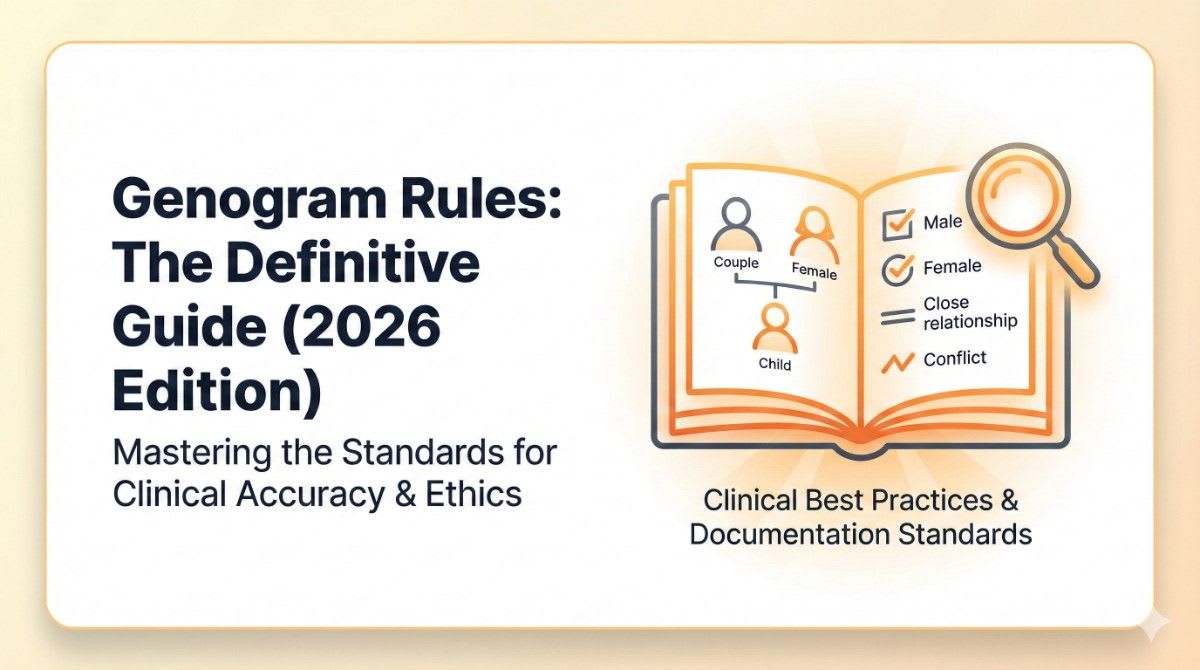 Genogram Rules: The Definitive Guide (2026 Edition)

Mastering the Standards for Clinical Accuracy & Ethics

Couple
Female
Child

Male
Female
Close relationship
Conflict

Clinical Best Practices & Documentation Standards